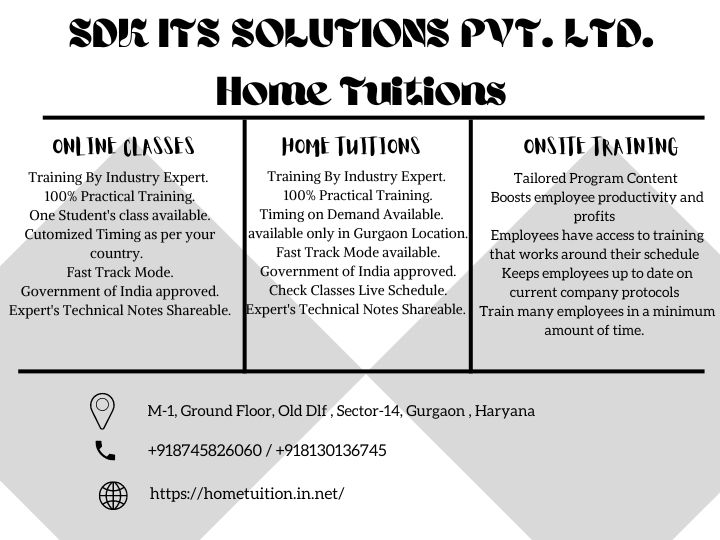 SDK ITS SOLUTIONS PVT. LTD.

Home Tuitions

ONLINE CLASSES

Training By Industry Expert.
100% Practical Training.
One Student's class available.
Cutomized Timing as per your country.
Fast Track Mode.
Government of India approved.
Expert's Technical Notes Shareable.

HOME TUITIONS

Training By Industry Expert.
100% Practical Training.
Timing on Demand Available.
available only in Gurgaon Location.
Fast Track Mode available.
Government of India approved.
Check Classes Live Schedule.
Expert's Technical Notes Shareable.

ONSITE TRAINING

Tailored Program Content
Boosts employee productivity and profits
Employees have access to training that works around their schedule
Keeps employees up to date on current company protocols
Train many employees in a minimum amount of time.

M-1, Ground Floor, Old Dlf , Sector-14, Gurgaon , Haryana

+918745826060 / +918130136745

https://hometuition.in.net/